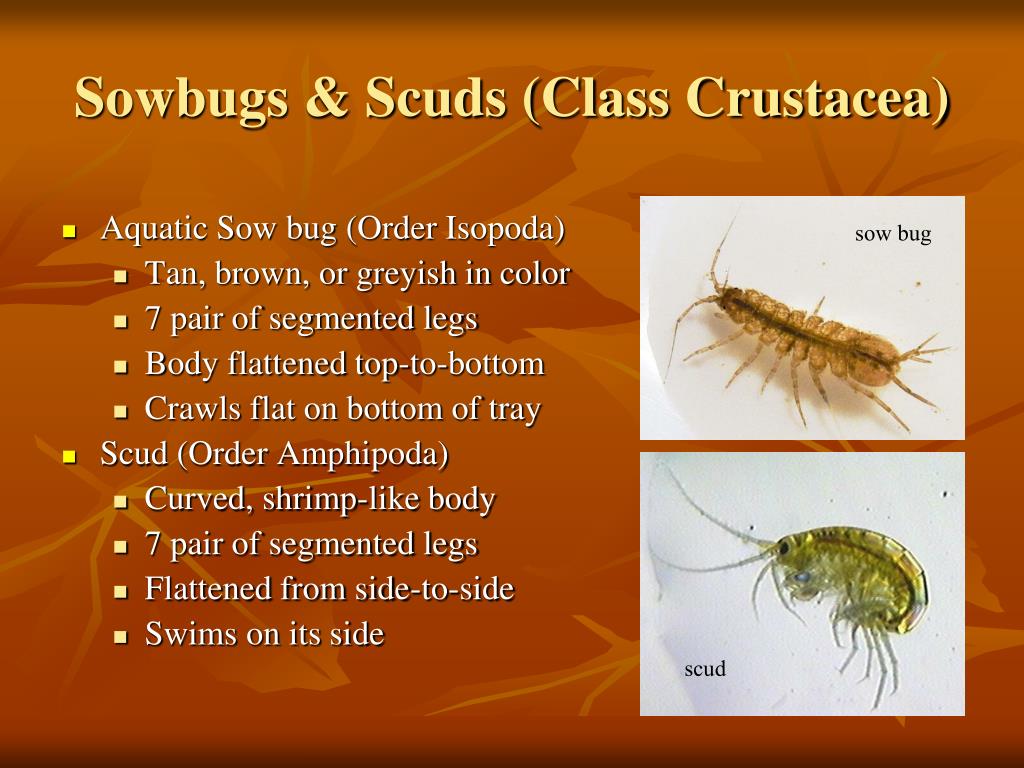 Sowbugs & Scuds (Class Crustacea)

- Aquatic Sow bug (Order Isopoda)
  - Tan, brown, or greyish in color
  - 7 pair of segmented legs
  - Body flattened top-to-bottom
  - Crawls flat on bottom of tray
- Scud (Order Amphipoda)
  - Curved, shrimp-like body
  - 7 pair of segmented legs
  - Flattened from side-to-side
  - Swims on its side

sow bug

scud